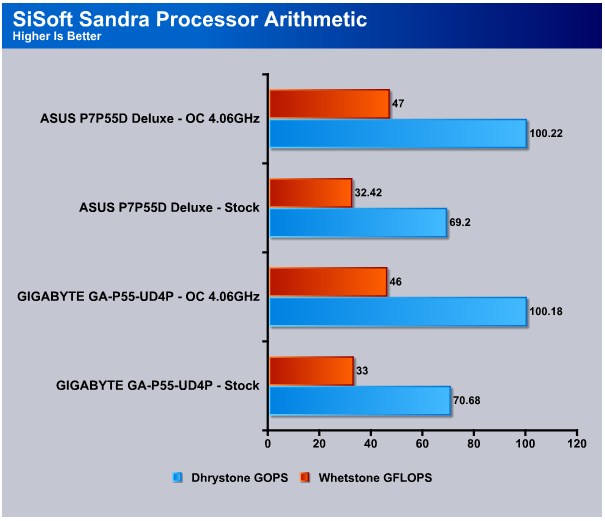 SiSoft Sandra Processor Arithmetic
Higher Is Better

ASUS P7P55D Deluxe - OC 4.06GHz
47
100.22

ASUS P7P55D Deluxe - Stock
32.42
69.2

GIGABYTE GA-P55-UD4P - OC 4.06GHz
46
100.18

GIGABYTE GA-P55-UD4P - Stock
33
70.68

0 20 40 60 80 100 120

Dhrystone GOPS Whetstone GFLOPS